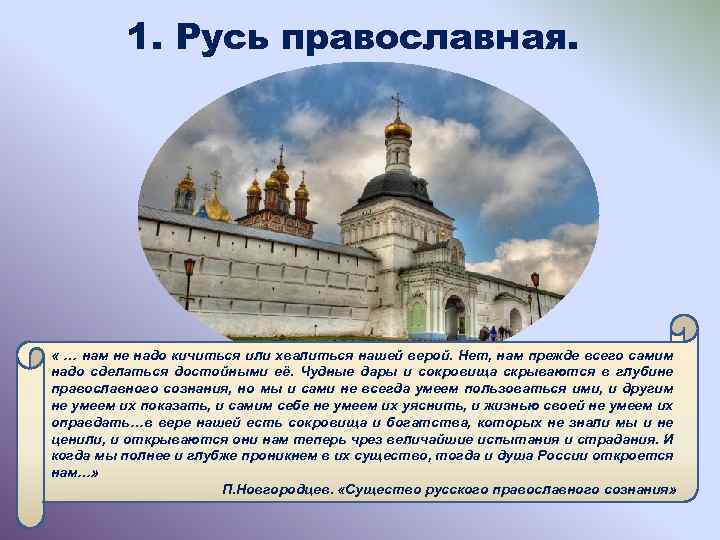 1. Русь православная.

« … нам не надо кичиться или хвалиться нашей верой. Нет, нам прежде всего самим надо сделаться достойными её. Чудные дары и сокровища скрываются в глубине православного сознания, но мы и сами не всегда умеем пользоваться ими, и другим не умеем их показать, и самим себе не умеем их уяснить, и жизнью своей не умеем их оправдать…в вере нашей есть сокровища и богатства, которых не знали мы и не ценили, и открываются они нам теперь чрез величайшие испытания и страдания. И когда мы полнее и глубже проникнем в их существо, тогда и душа России откроется нам…»

П.Новгородцев. «Существо русского православного сознания»